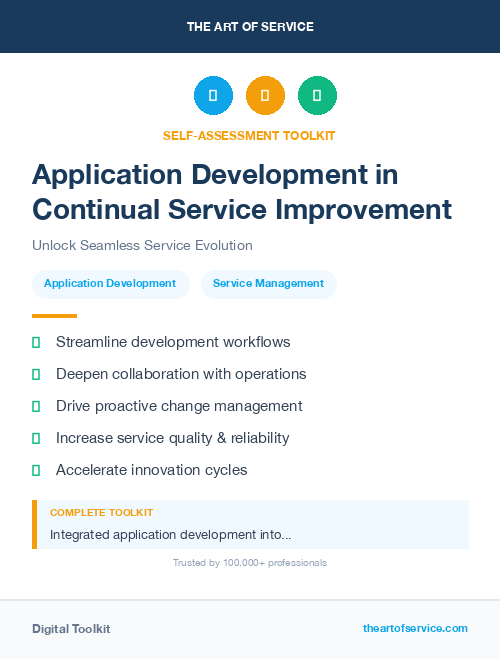 THE ART OF SERVICE

SELF-ASSESSMENT TOOLKIT

Application Development in Continual Service Improvement

Unlock Seamless Service Evolution

Application Development

Service Management

Streamline development workflows

Deepen collaboration with operations

Drive proactive change management

Increase service quality & reliability

Accelerate innovation cycles

COMPLETE TOOLKIT

Integrated application development into...

Trusted by 100,000+ professionals

Digital Toolkit

theartofservice.com